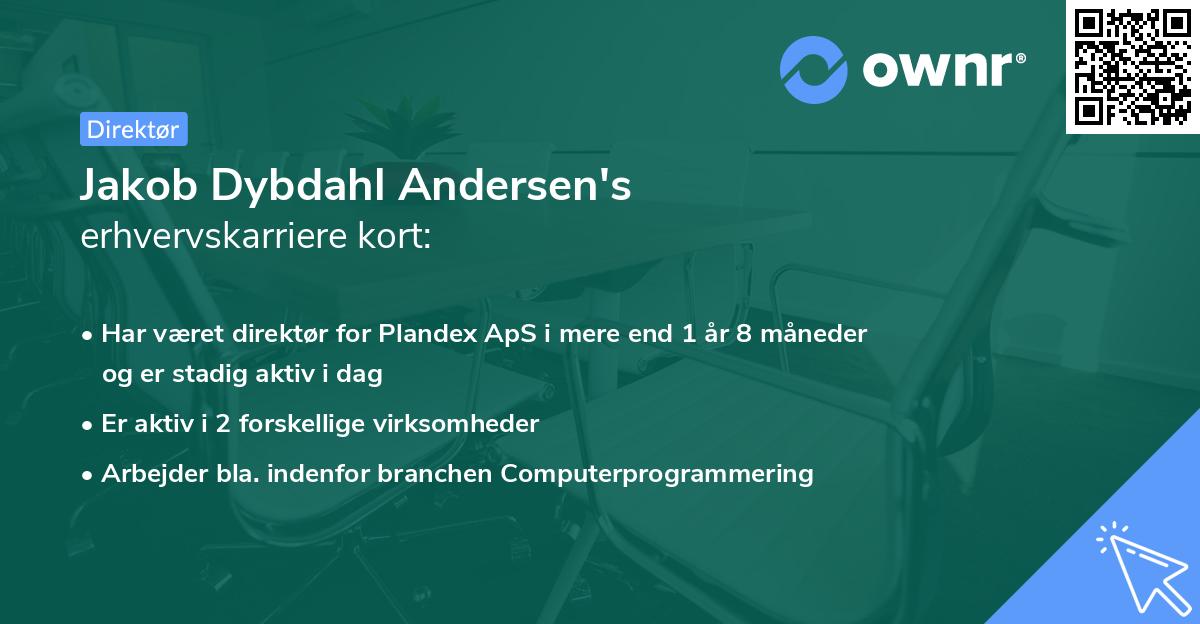 ownr®

Direktør

Jakob Dybdahl Andersen's
erhvervskarriere kort:

• Har været direktør for Plandex ApS i mere end 1 år 8 måneder og er stadig aktiv i dag
• Er aktiv i 2 forskellige virksomheder
• Arbejder bla. indenfor branchen Computerprogrammering